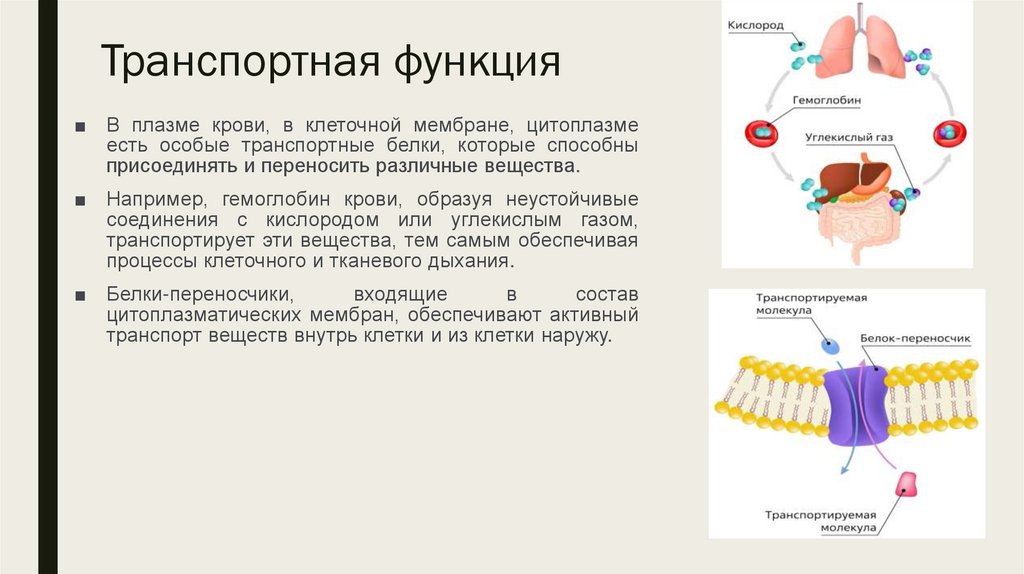 Транспортная функция

■ В плазме крови, в клеточной мембране, цитоплазме есть особые транспортные белки, которые способны присоединять и переносить различные вещества.

■ Например, гемоглобин крови, образуя неустойчивые соединения с кислородом или углекислым газом, транспортирует эти вещества, тем самым обеспечивая процессы клеточного и тканевого дыхания.

■ Белки-переносчики, входящие в состав цитоплазматических мембран, обеспечивают активный транспорт веществ внутрь клетки и из клетки наружу.

Кислород

Гемоглобин

Углекислый газ

Транспортируемая молекула

Белок-переносчик

Транспортируемая молекула